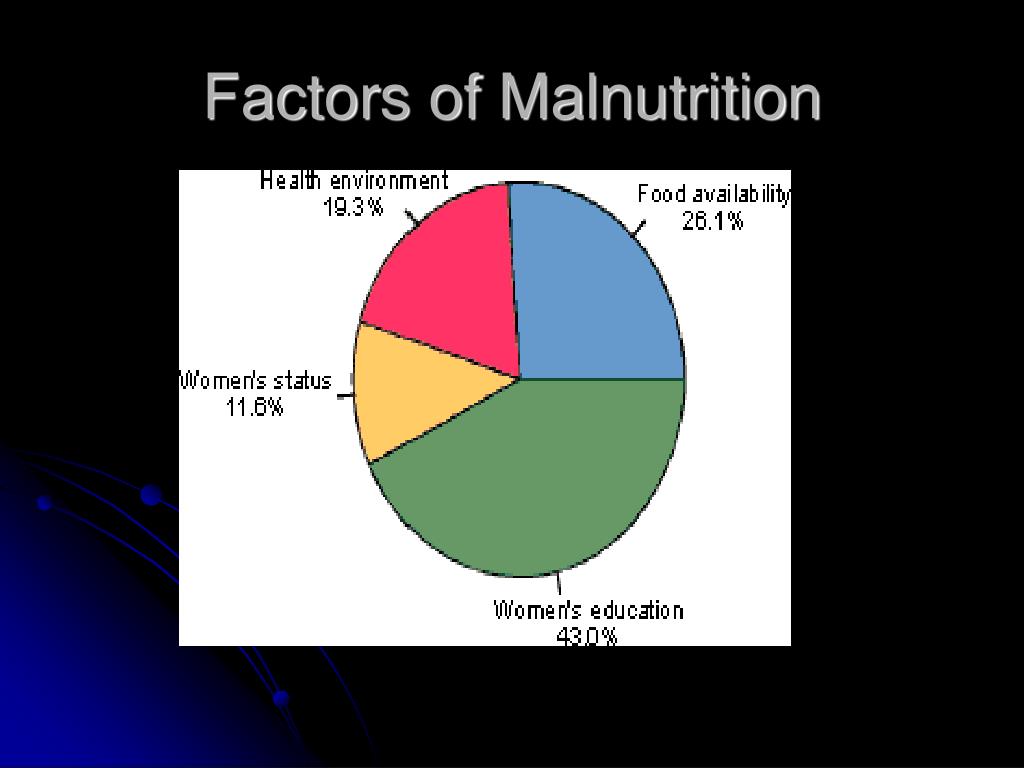 Factors of Malnutrition

Health environment
19.3%

Food availability
26.1%

Women's status
11.6%

Women's education
43.0%